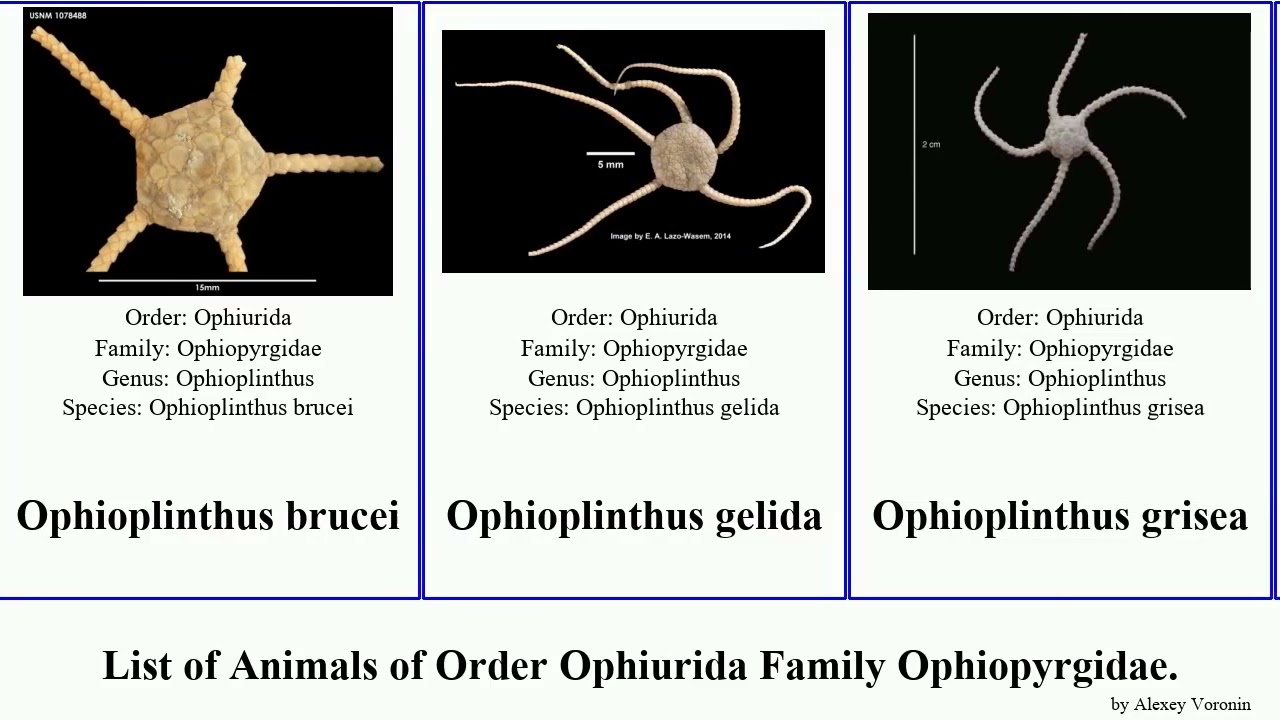 USNM 1078488

15mm

Order: Ophiurida
Family: Ophiopyrgidae
Genus: Ophioplinthus
Species: Ophioplinthus brucei

Ophioplinthus brucei

5 mm

Image by E. A. Lazo-Wasem, 2014

Order: Ophiurida
Family: Ophiopyrgidae
Genus: Ophioplinthus
Species: Ophioplinthus gelida

Ophioplinthus gelida

2 cm

Order: Ophiurida
Family: Ophiopyrgidae
Genus: Ophioplinthus
Species: Ophioplinthus grisea

Ophioplinthus grisea

List of Animals of Order Ophiurida Family Ophiopyrgidae.

by Alexey Voronin